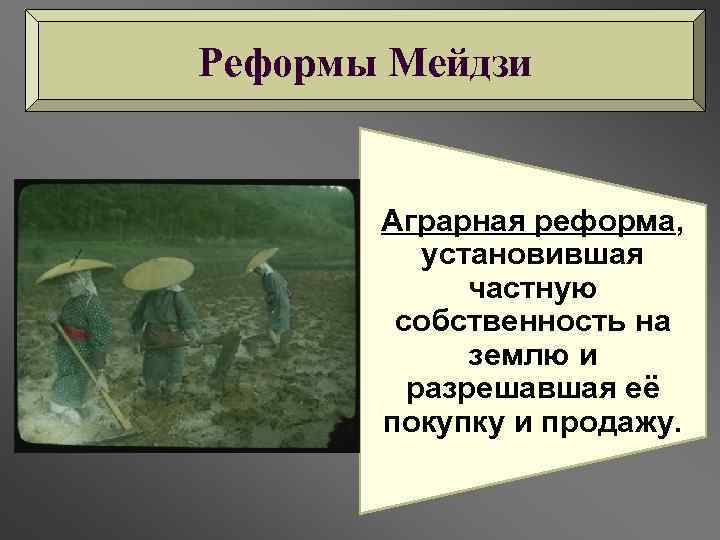 Реформы Мейдзи

Аграрная реформа, установившая частную собственность на землю и разрешавшая её покупку и продажу.